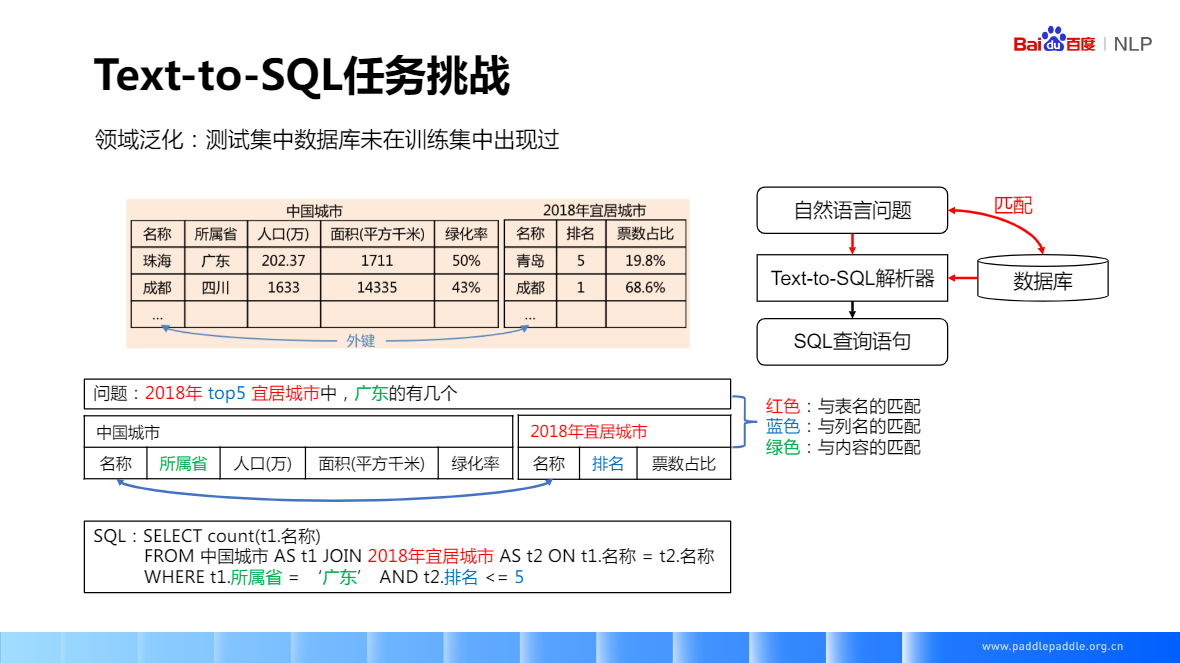 Baidu百度 | NLP

Text-to-SQL任务挑战

领域泛化：测试集中数据库未在训练集中出现过

中国城市

| 名称 | 所属省 | 人口(万) | 面积(平方千米) | 绿化率 |
|---|---|---|---|---|
| 珠海 | 广东 | 202.37 | 1711 | 50% |
| 成都 | 四川 | 1633 | 14335 | 43% |
| ... | | | | |

2018年宜居城市

| 名称 | 排名 | 票数占比 |
|---|---|---|
| 青岛 | 5 | 19.8% |
| 成都 | 1 | 68.6% |
| ... | | |

外键

自然语言问题

匹配

Text-to-SQL解析器

数据库

SQL查询语句

问题：2018年 top5 宜居城市中，广东的有几个

中国城市

| 名称 | 所属省 | 人口(万) | 面积(平方千米) | 绿化率 |
|---|---|---|---|---|

2018年宜居城市

| 名称 | 排名 | 票数占比 |
|---|---|---|

红色：与表名的匹配
蓝色：与列名的匹配
绿色：与内容的匹配

SQL：SELECT count(t1.名称)
FROM 中国城市 AS t1 JOIN 2018年宜居城市 AS t2 ON t1.名称 = t2.名称
WHERE t1.所属省 = ‘广东’ AND t2.排名 <= 5

www.paddlepaddle.org.cn